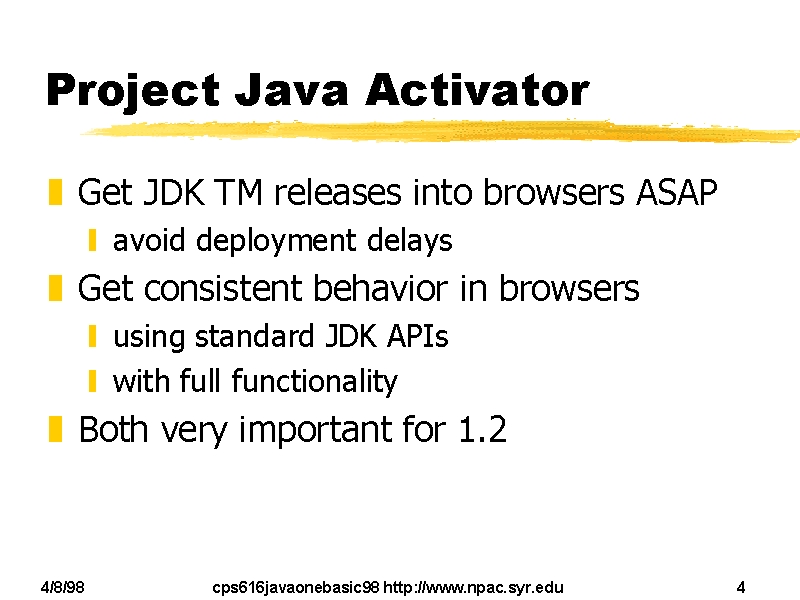 Project Java Activator

Get JDK TM releases into browsers ASAP

avoid deployment delays

Get consistent behavior in browsers

using standard JDK APIs

with full functionality

Both very important for 1.2

4/8/98 cps616javaonebasic98 http://www.npac.syr.edu 4